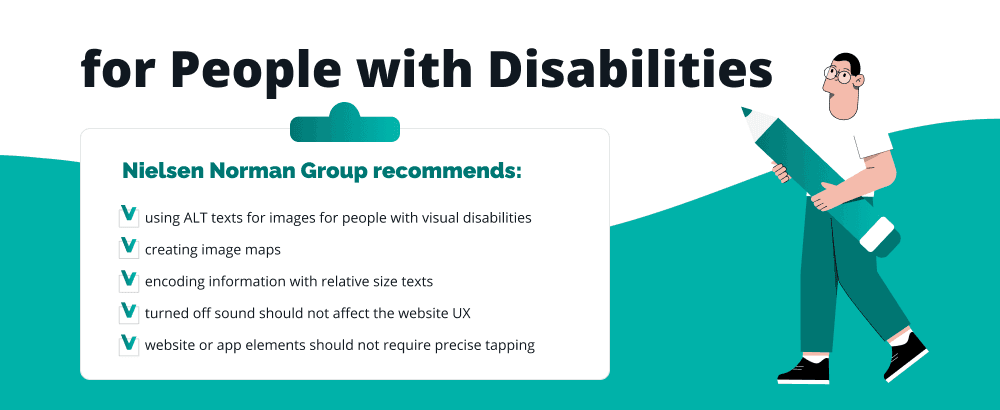 for People with Disabilities

Nielsen Norman Group recommends:

using ALT texts for images for people with visual disabilities

creating image maps

encoding information with relative size texts

turned off sound should not affect the website UX

website or app elements should not require precise tapping